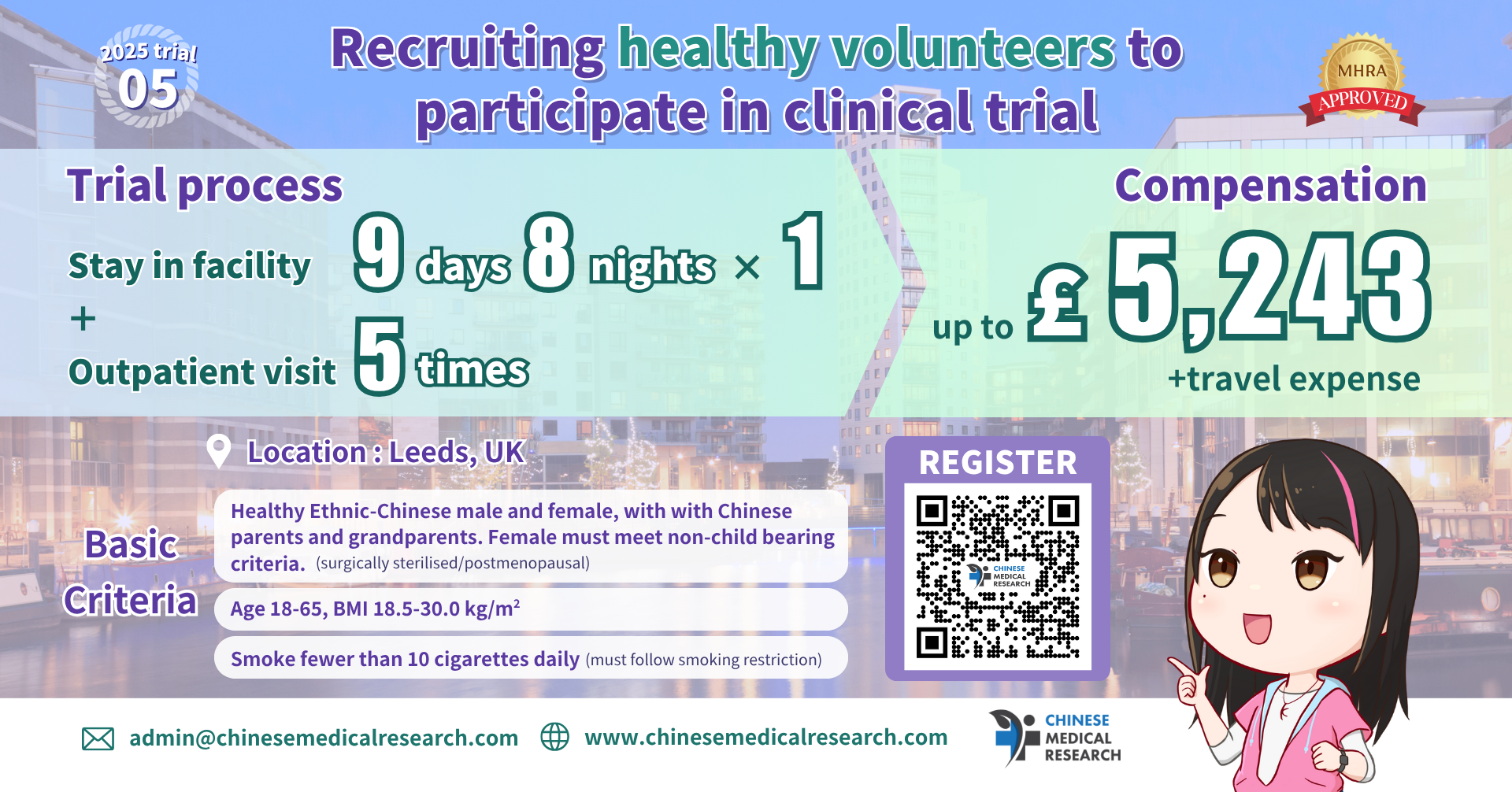 2025 trial
05

Recruiting healthy volunteers to participate in clinical trial

MHRA
APPROVED

Trial process

Stay in facility 9 days 8 nights × 1
+
Outpatient visit 5 times

Compensation

up to £ 5,243
+travel expense

Location : Leeds, UK

Basic Criteria

Healthy Ethnic-Chinese male and female, with with Chinese parents and grandparents. Female must meet non-child bearing criteria. (surgically sterilised/postmenopausal)

Age 18-65, BMI 18.5-30.0 kg/m$^2$

Smoke fewer than 10 cigarettes daily (must follow smoking restriction)

REGISTER

CHINESE MEDICAL RESEARCH

admin@chinesemedicalresearch.com www.chinesemedicalresearch.com

CHINESE MEDICAL RESEARCH